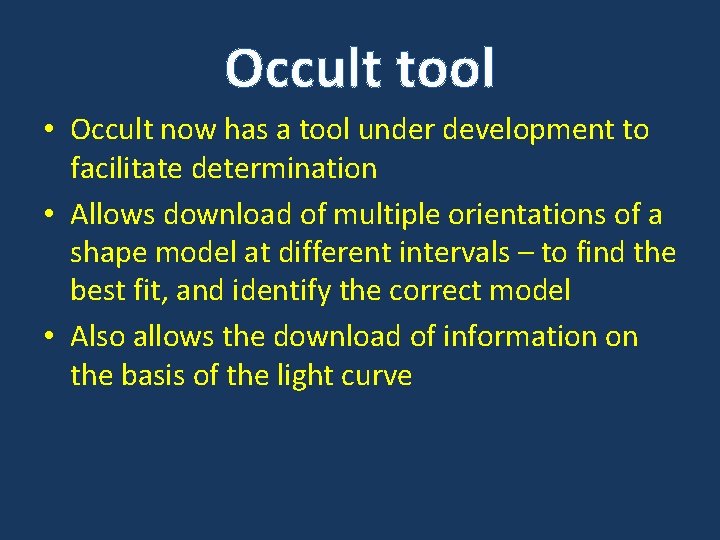 Occult tool

• Occult now has a tool under development to facilitate determination

• Allows download of multiple orientations of a shape model at different intervals – to find the best fit, and identify the correct model

• Also allows the download of information on the basis of the light curve